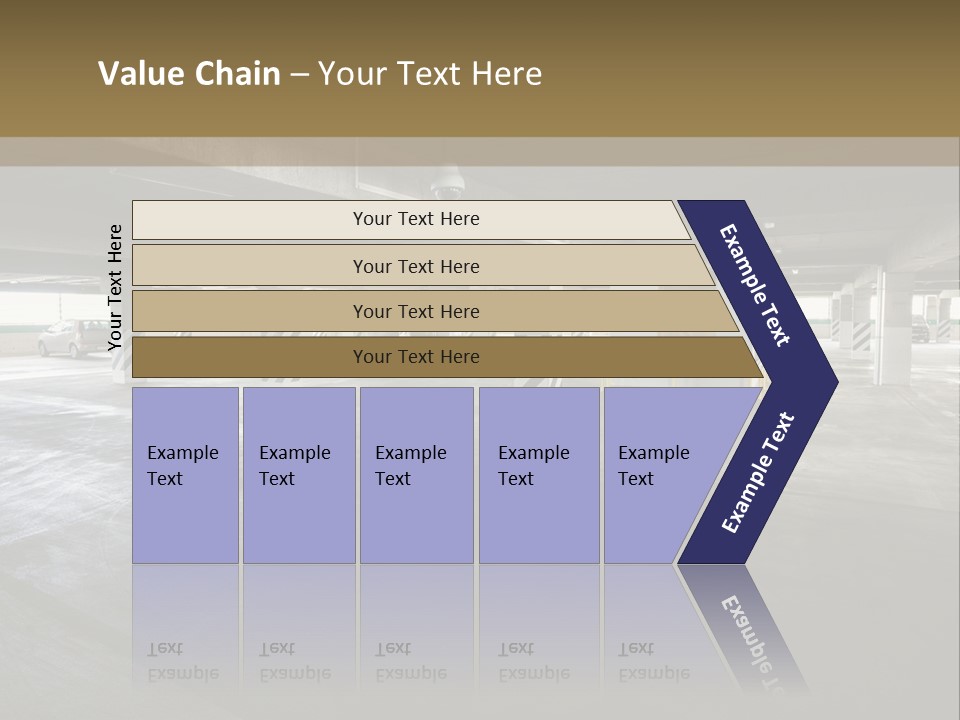 Value Chain – Your Text Here

Your Text Here

Your Text Here

Your Text Here

Your Text Here

Your Text Here

Example Text

Example Text

Example Text

Example Text

Example Text

Example Text

Example Text